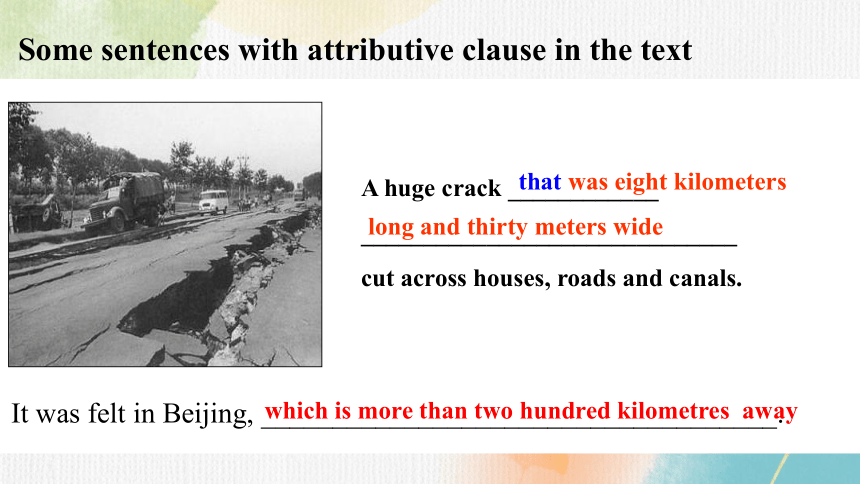 Some sentences with attributive clause in the text

A huge crack that was eight kilometers long and thirty meters wide cut across houses, roads and canals.

It was felt in Beijing, which is more than two hundred kilometres away.